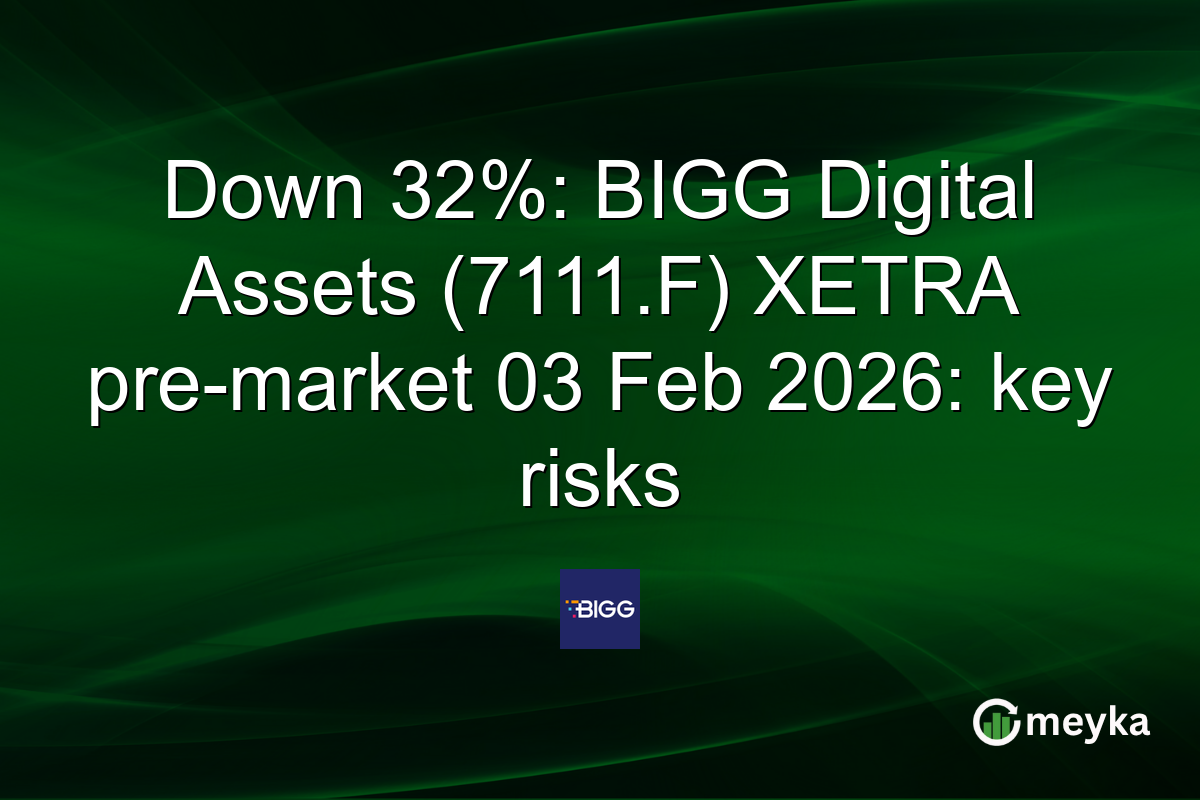 Down 32%: BIGG Digital Assets (7111.F) XETRA pre-market 03 Feb 2026: key risks

BIGG

meyka